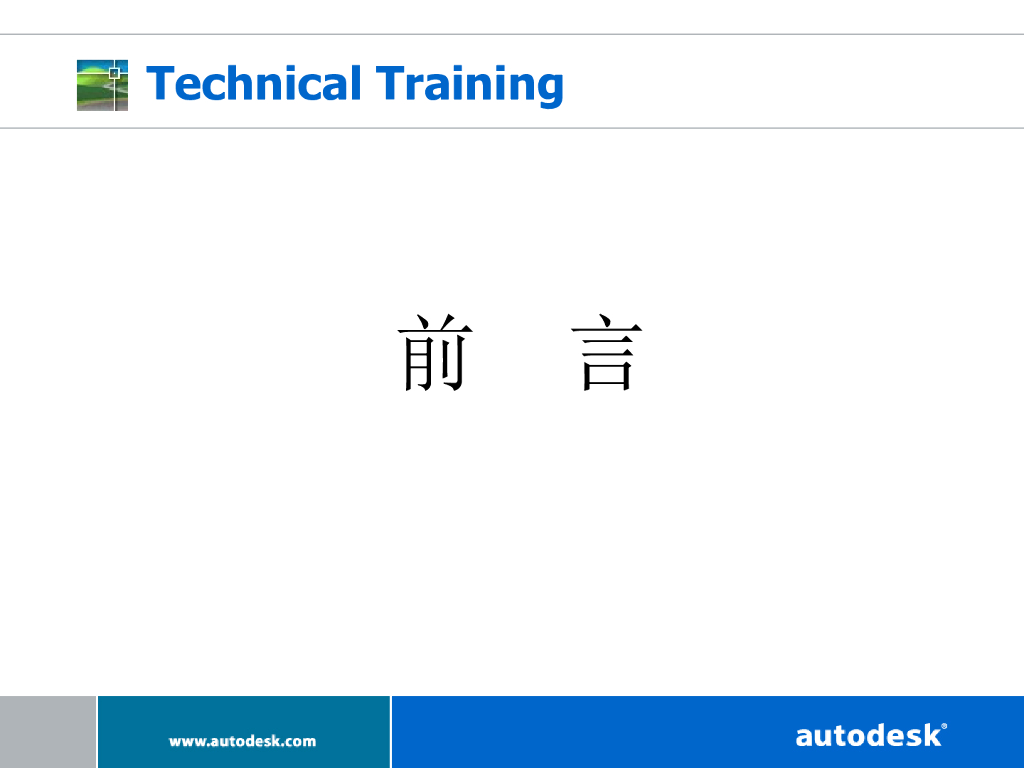 Technical Training

前　言

www.autodesk.com

autodesk®